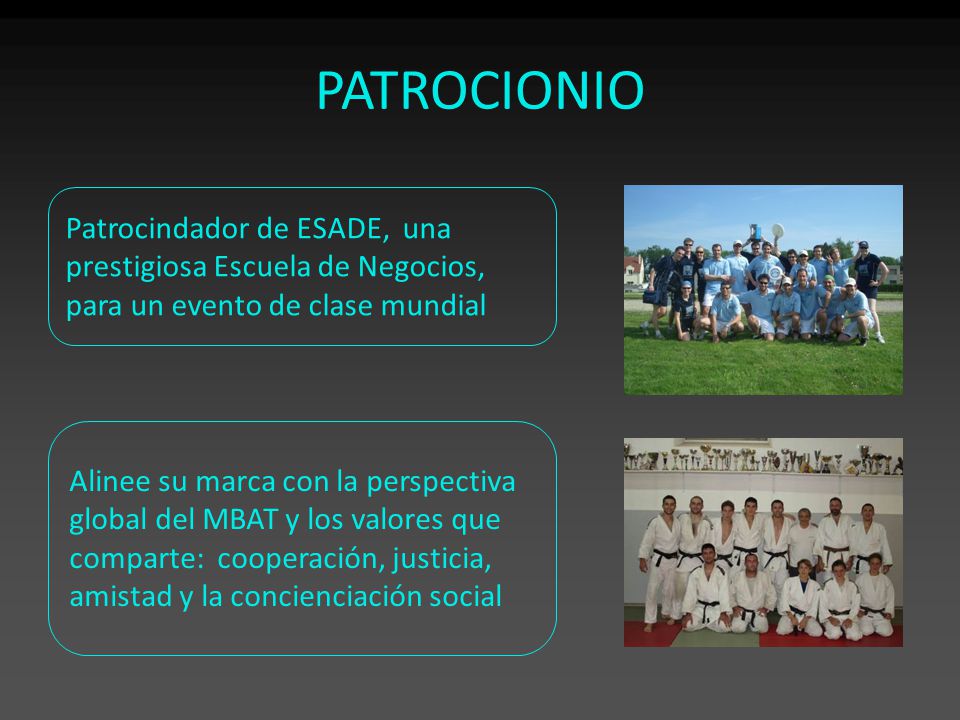 PATROCIONIO

Patrocindador de ESADE, una prestigiosa Escuela de Negocios, para un evento de clase mundial

Alinee su marca con la perspectiva global del MBAT y los valores que comparte: cooperación, justicia, amistad y la concienciación social